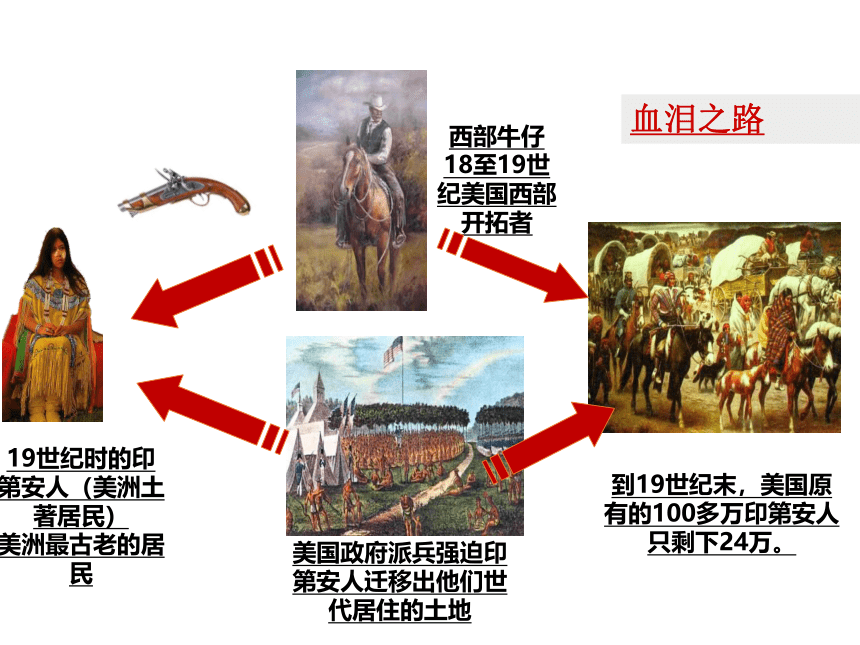 血泪之路

西部牛仔
18至19世纪美国西部开拓者

19世纪时的印第安人（美洲土著居民）
美洲最古老的居民

美国政府派兵强迫印第安人迁移出他们世代居住的土地

到19世纪末，美国原有的100多万印第安人只剩下24万。